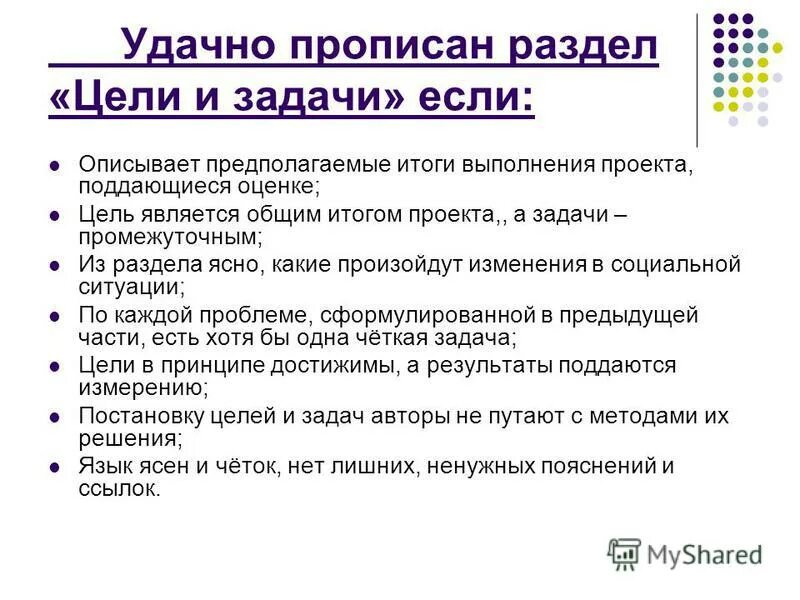 Удачно прописан раздел «Цели и задачи» если:

- Описывает предполагаемые итоги выполнения проекта, поддающиеся оценке;
- Цель является общим итогом проекта,, а задачи – промежуточным;
- Из раздела ясно, какие произойдут изменения в социальной ситуации;
- По каждой проблеме, сформулированной в предыдущей части, есть хотя бы одна чёткая задача;
- Цели в принципе достижимы, а результаты поддаются измерению;
- Постановку целей и задач авторы не путают с методами их решения;
- Язык ясен и чёток, нет лишних, ненужных пояснений и ссылок.

MyShared